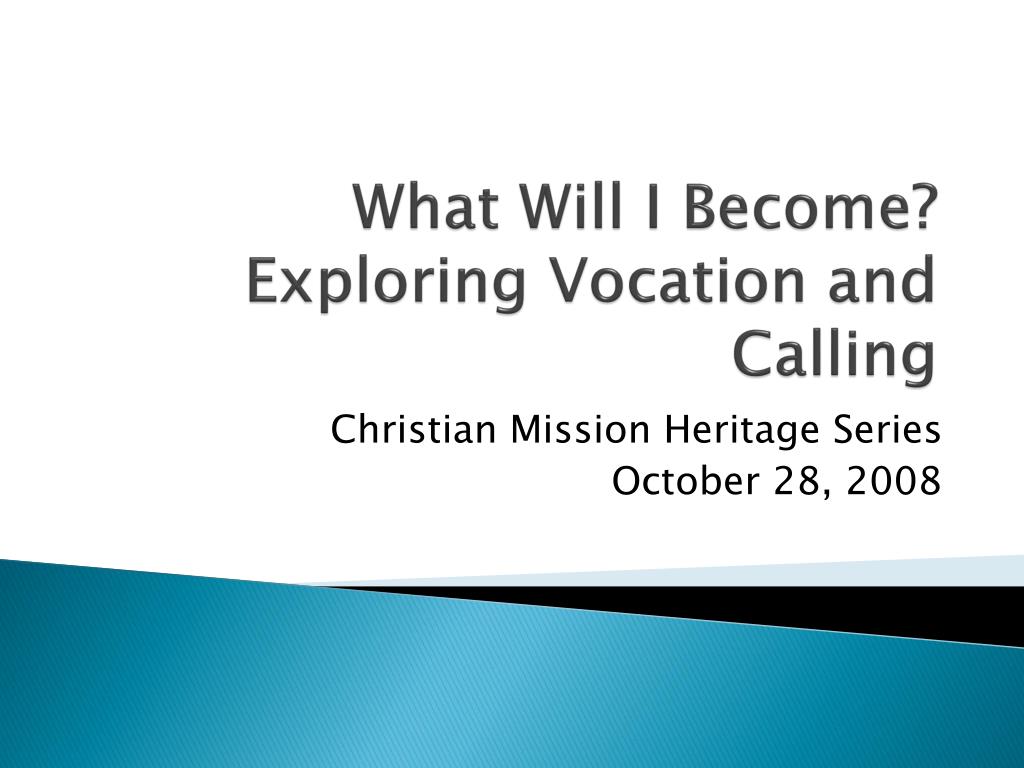 What Will I Become? Exploring Vocation and Calling

Christian Mission Heritage Series
October 28, 2008